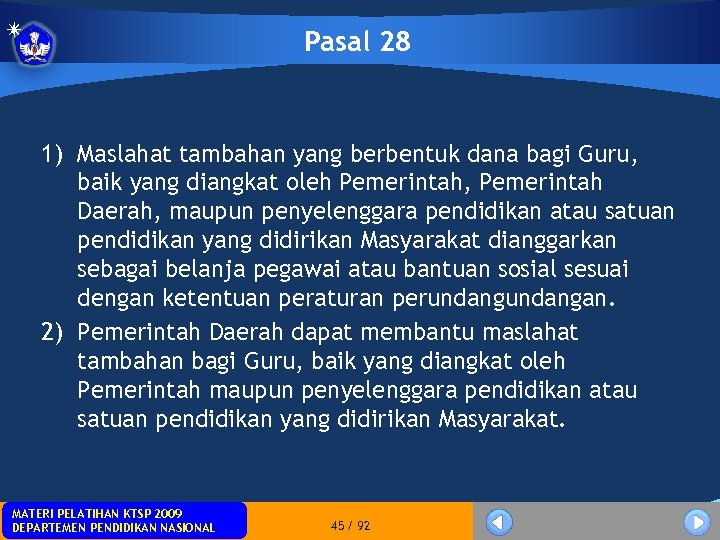 Pasal 28

1) Maslahat tambahan yang berbentuk dana bagi Guru, baik yang diangkat oleh Pemerintah, Pemerintah Daerah, maupun penyelenggara pendidikan atau satuan pendidikan yang didirikan Masyarakat dianggarkan sebagai belanja pegawai atau bantuan sosial sesuai dengan ketentuan peraturan perundangundangan.
2) Pemerintah Daerah dapat membantu maslahat tambahan bagi Guru, baik yang diangkat oleh Pemerintah maupun penyelenggara pendidikan atau satuan pendidikan yang didirikan Masyarakat.

MATERI PELATIHAN KTSP 2009
DEPARTEMEN PENDIDIKAN NASIONAL

45 / 92